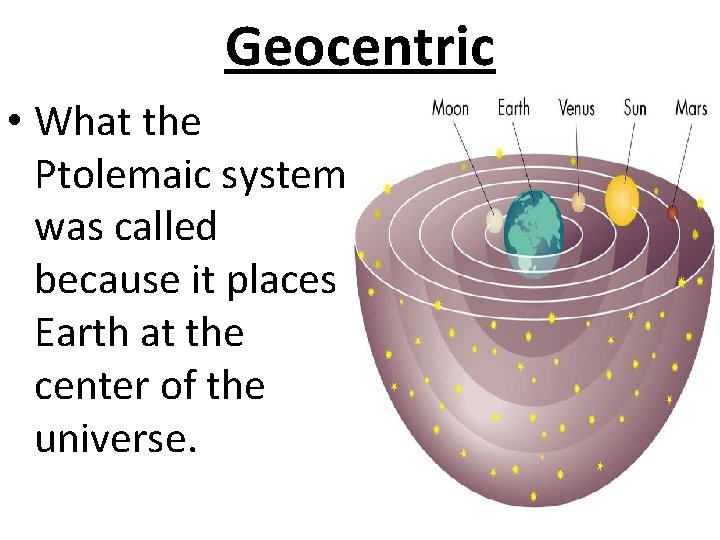 Geocentric

• What the Ptolemaic system was called because it places Earth at the center of the universe.

Moon Earth Venus Sun Mars